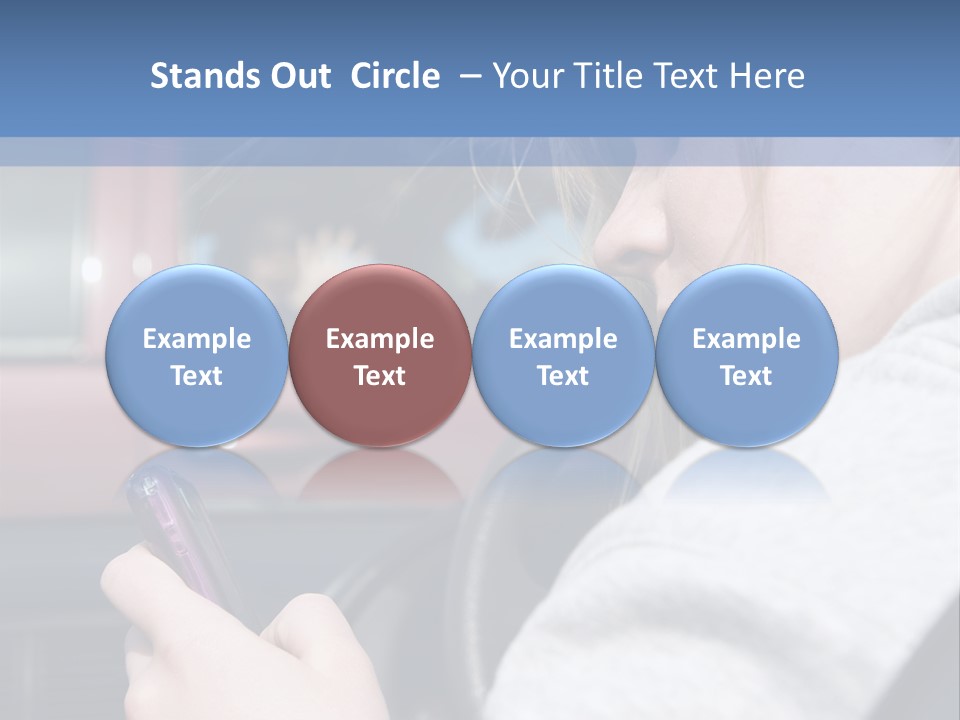 Stands Out Circle – Your Title Text Here

Example Text

Example Text

Example Text

Example Text